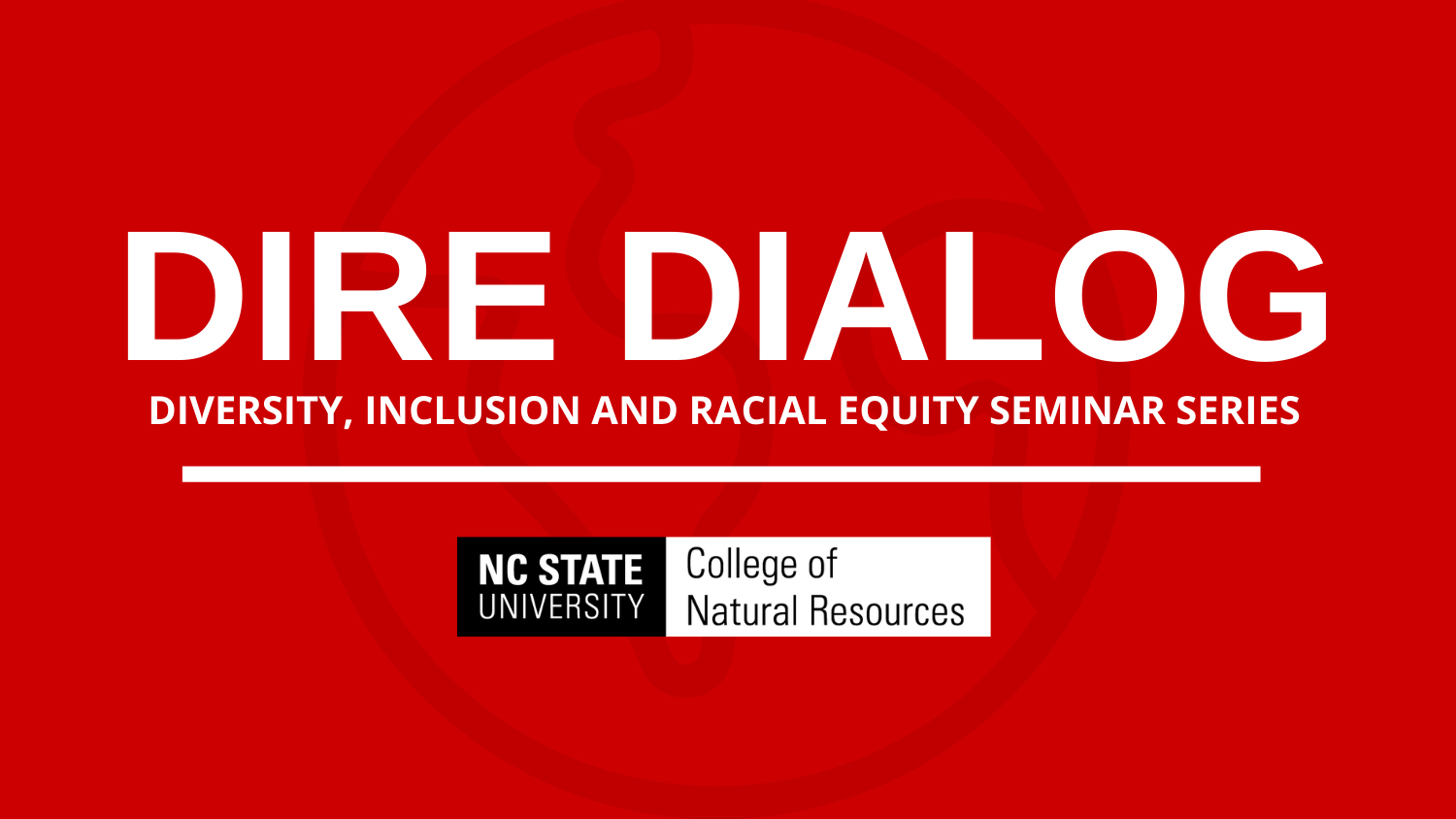 DIRE DIALOG
DIVERSITY, INCLUSION AND RACIAL EQUITY SEMINAR SERIES

NC STATE UNIVERSITY
College of Natural Resources